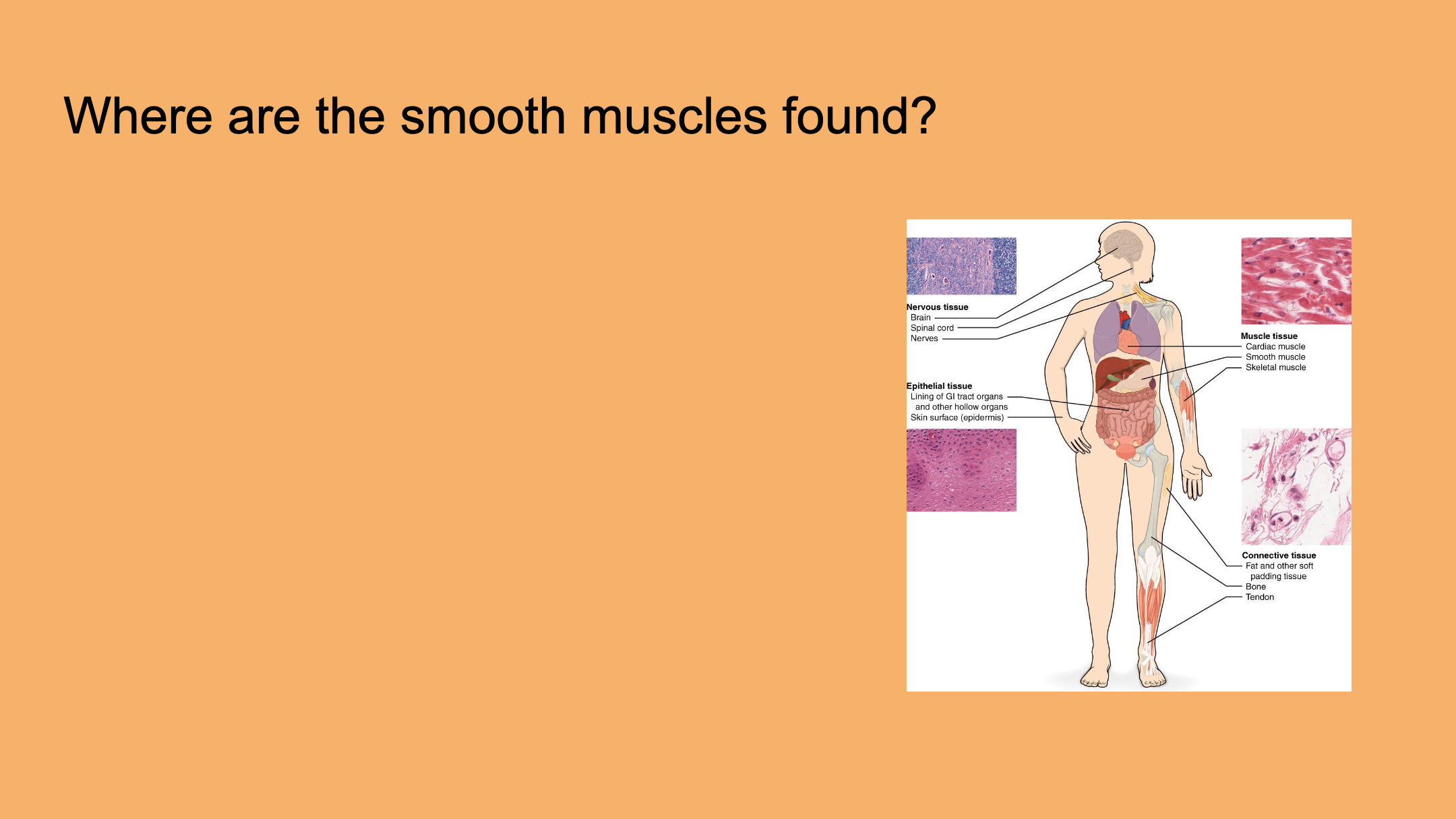 Where are the smooth muscles found?

Nervous tissue
Brain
Spinal cord
Nerves

Epithelial tissue
Lining of GI tract organs and other hollow organs
Skin surface (epidermis)

Muscle tissue
Cardiac muscle
Smooth muscle
Skeletal muscle

Connective tissue
Fat and other soft padding tissue
Bone
Tendon